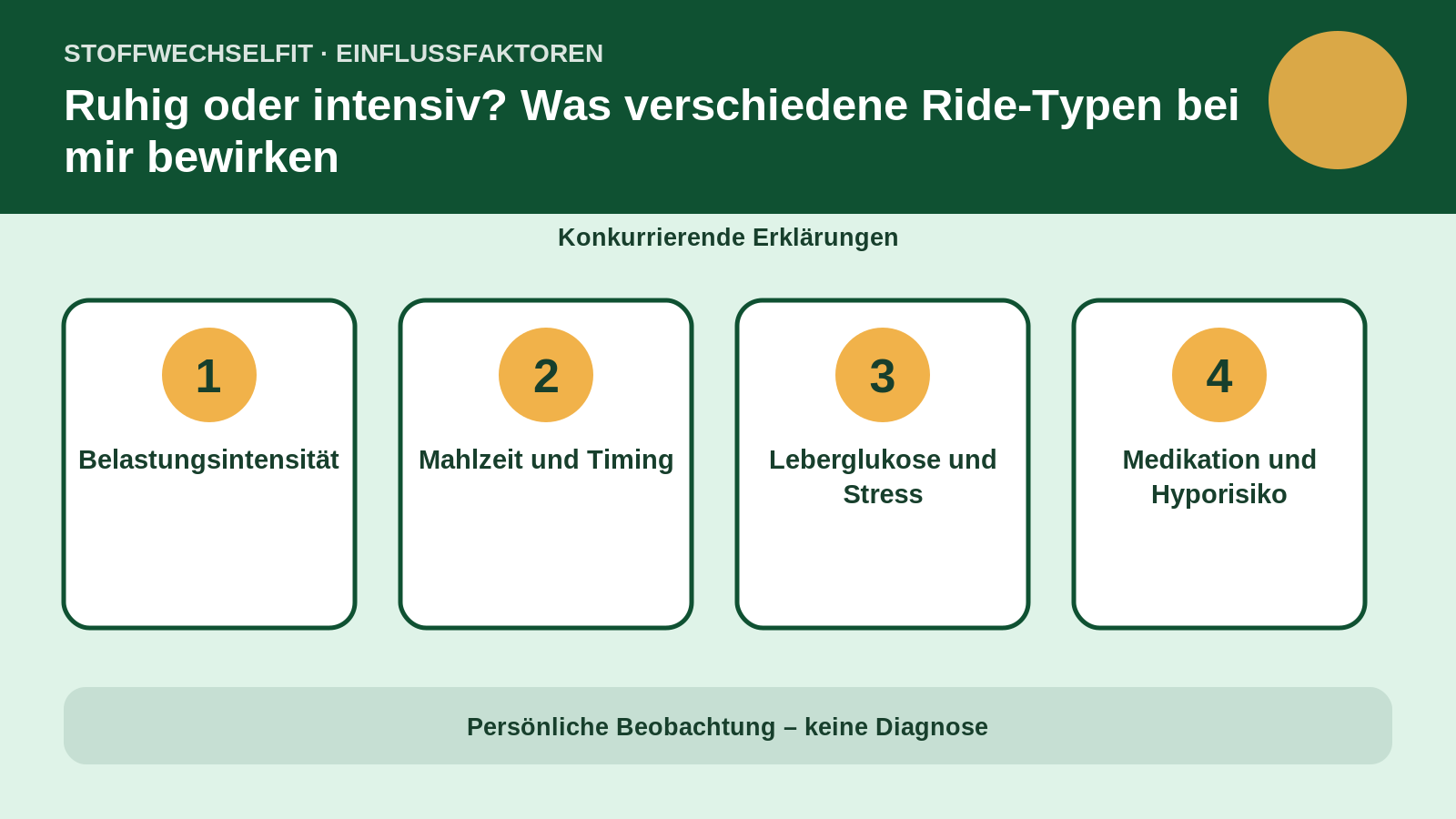 STOFFWECHSELFIT · EINFLUSSFAKTOREN

Ruhig oder intensiv? Was verschiedene Ride-Typen bei mir bewirken

Konkurrierende Erklärungen

1

Belastungsintensität

2

Mahlzeit und Timing

3

Leberglukose und Stress

4

Medikation und Hyporisiko

Persönliche Beobachtung – keine Diagnose